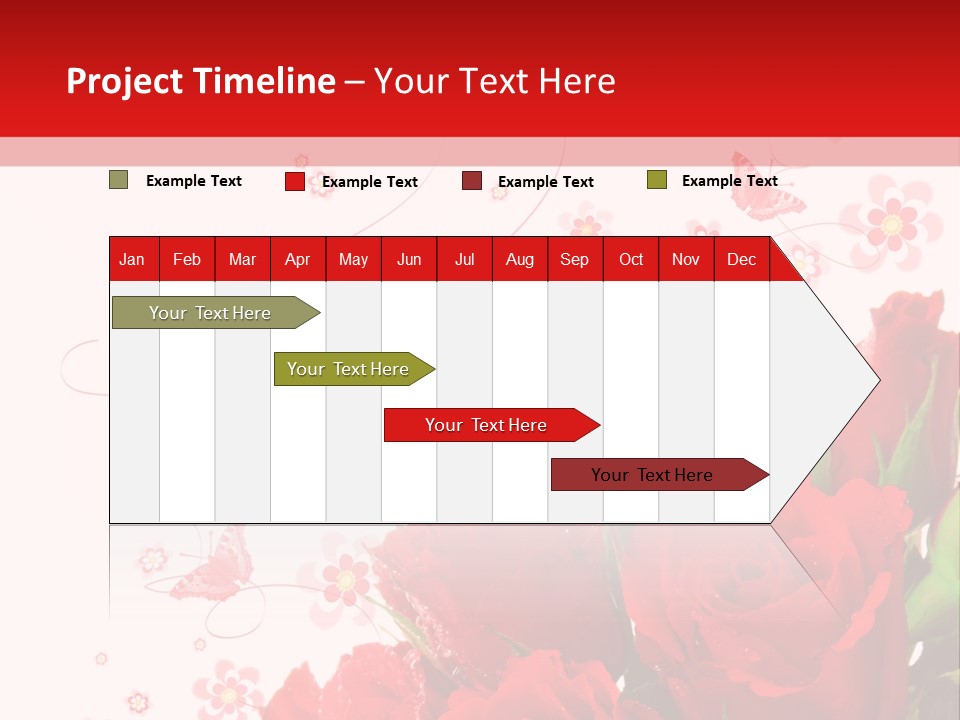 Project Timeline – Your Text Here

Example Text
Example Text
Example Text
Example Text

| Jan | Feb | Mar | Apr | May | Jun | Jul | Aug | Sep | Oct | Nov | Dec |
|---|---|---|---|---|---|---|---|---|---|---|---|

Your Text Here
Your Text Here
Your Text Here
Your Text Here